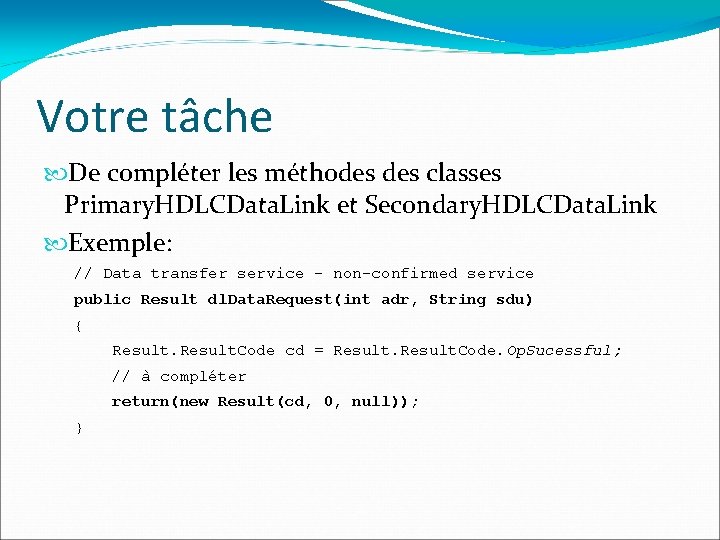 Votre tâche

De compléter les méthodes des classes PrimaryHDLCDataLink et SecondaryHDLCDataLink

Exemple:

// Data transfer service - non-confirmed service
public Result dlDataRequest(int adr, String sdu)
{
Result.ResultCode cd = Result.ResultCode.OpSucessful;
// à compléter
return(new Result(cd, 0, null));
}